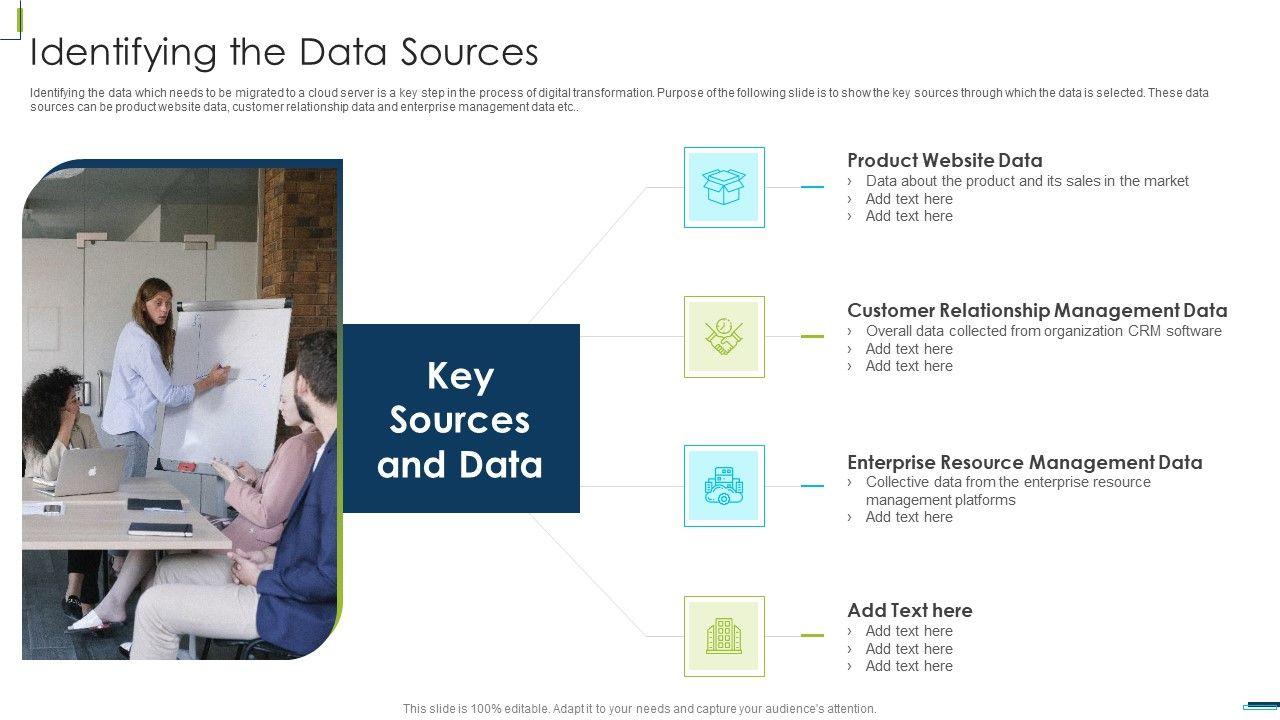 Identifying the Data Sources

Identifying the data which needs to be migrated to a cloud server is a key step in the process of digital transformation. Purpose of the following slide is to show the key sources through which the data is selected. These data sources can be product website data, customer relationship data and enterprise management data etc..

Key Sources and Data

Product Website Data
› Data about the product and its sales in the market
› Add text here
› Add text here

Customer Relationship Management Data
› Overall data collected from organization CRM software
› Add text here
› Add text here

Enterprise Resource Management Data
› Collective data from the enterprise resource management platforms
› Add text here

Add Text here
› Add text here
› Add text here
› Add text here

This slide is 100% editable. Adapt it to your needs and capture your audience's attention.